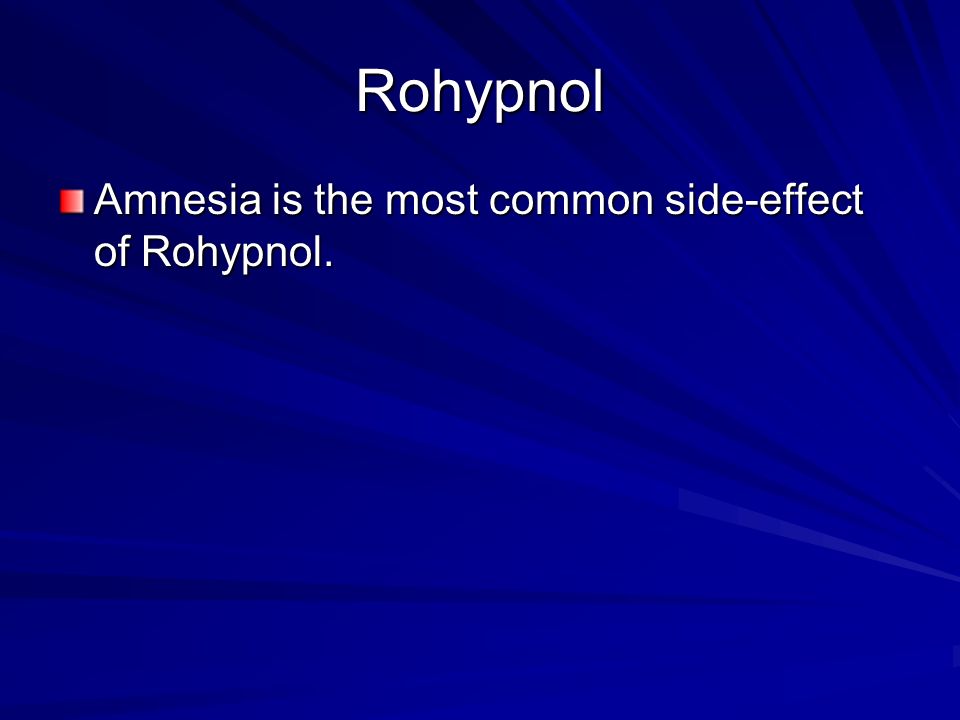 Rohypnol

Amnesia is the most common side-effect of Rohypnol.